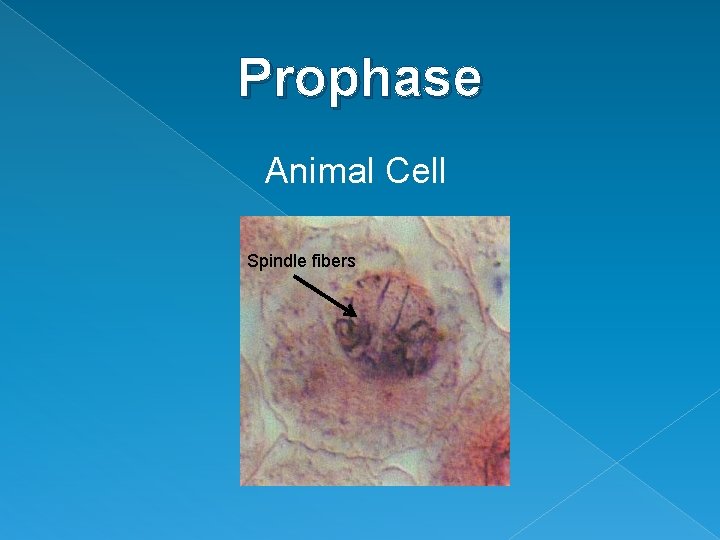 Prophase

Animal Cell

Spindle fibers